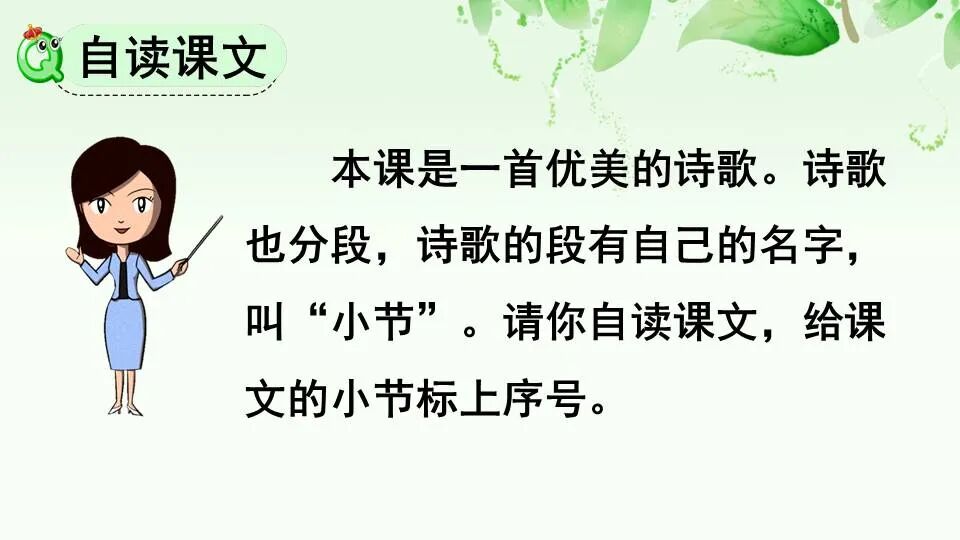 自读课文

本课是一首优美的诗歌。诗歌也分段，诗歌的段有自己的名字，叫“小节”。请你自读课文，给课文的小节标上序号。